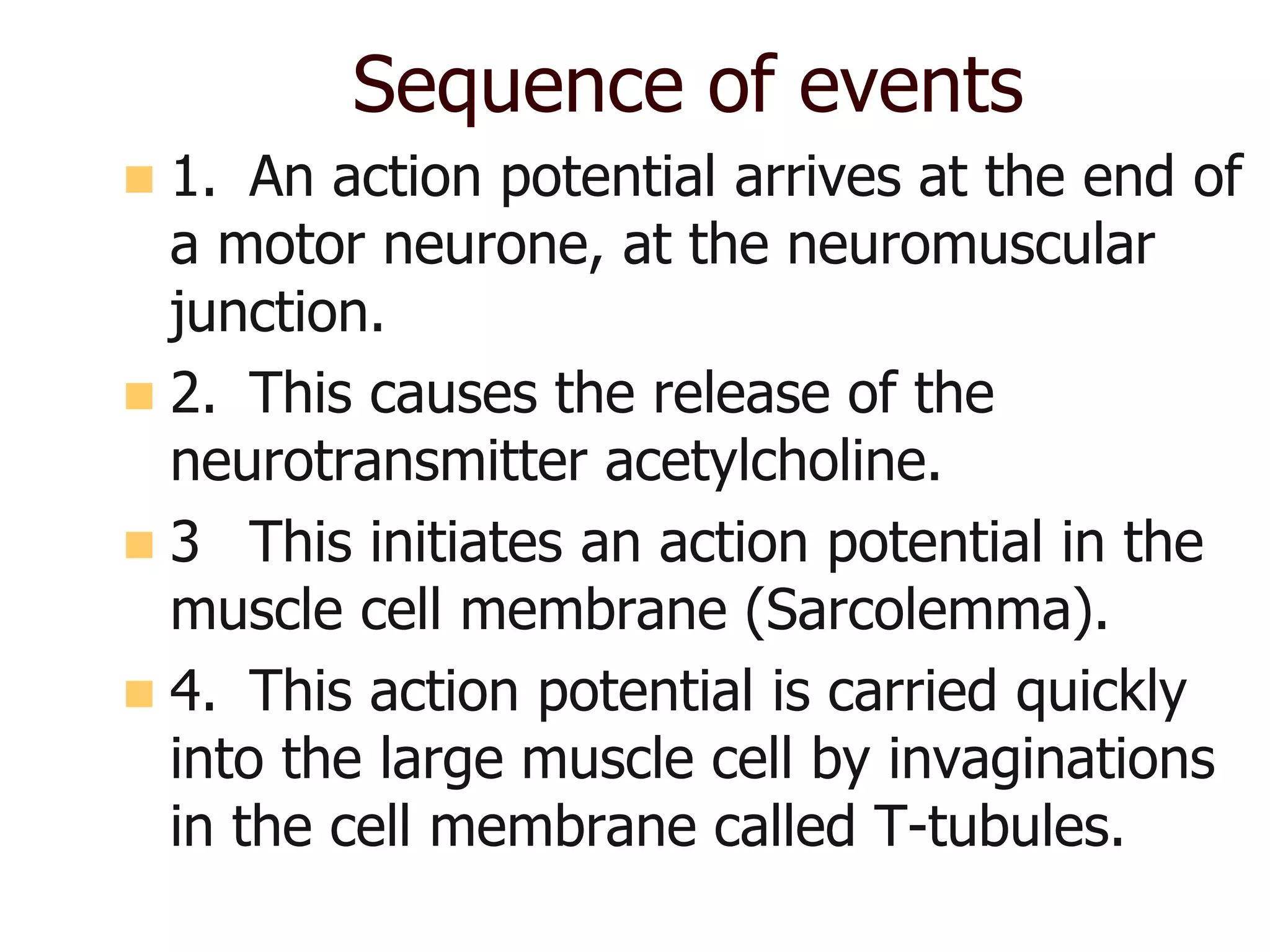 Sequence of events

1. An action potential arrives at the end of a motor neurone, at the neuromuscular junction.

2. This causes the release of the neurotransmitter acetylcholine.

3 This initiates an action potential in the muscle cell membrane (Sarcolemma).

4. This action potential is carried quickly into the large muscle cell by invaginations in the cell membrane called T-tubules.